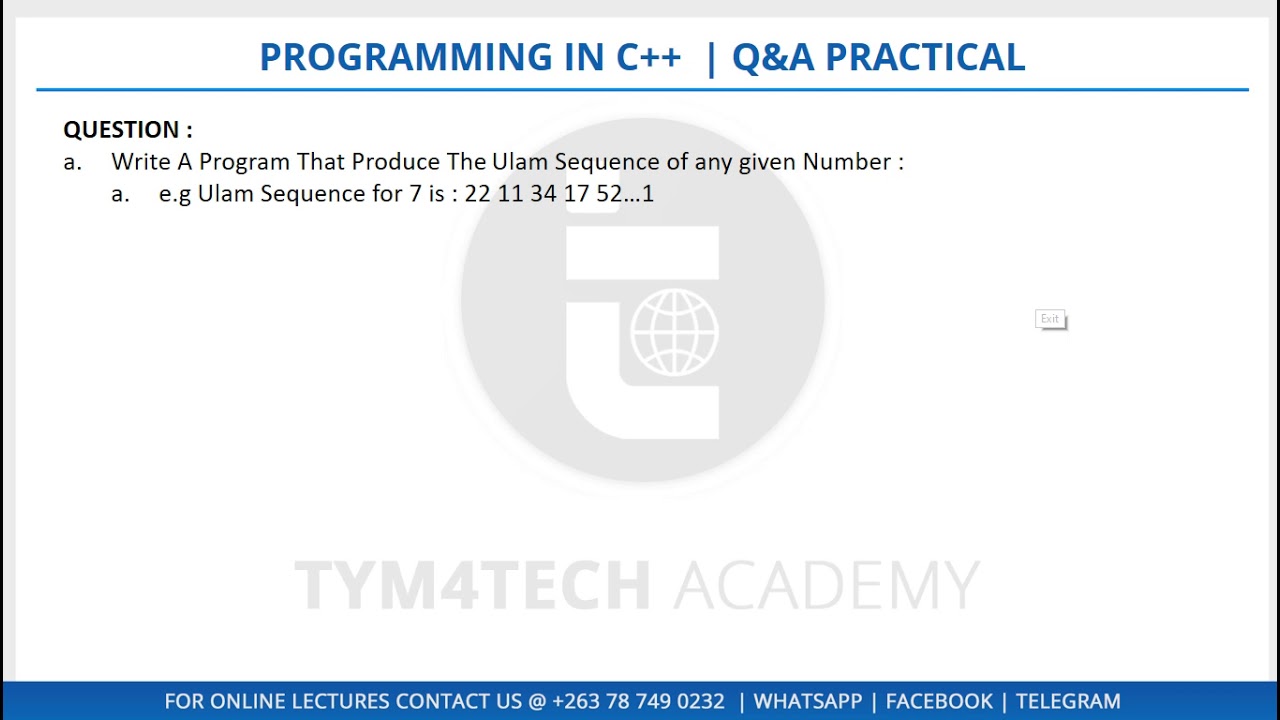 PROGRAMMING IN C++ | Q&A PRACTICAL

QUESTION :

a. Write A Program That Produce The Ulam Sequence of any given Number :

a. e.g Ulam Sequence for 7 is : 22 11 34 17 52…1

Exit

TYM4TECH ACADEMY

FOR ONLINE LECTURES CONTACT US @ +263 78 749 0232 | WHATSAPP | FACEBOOK | TELEGRAM